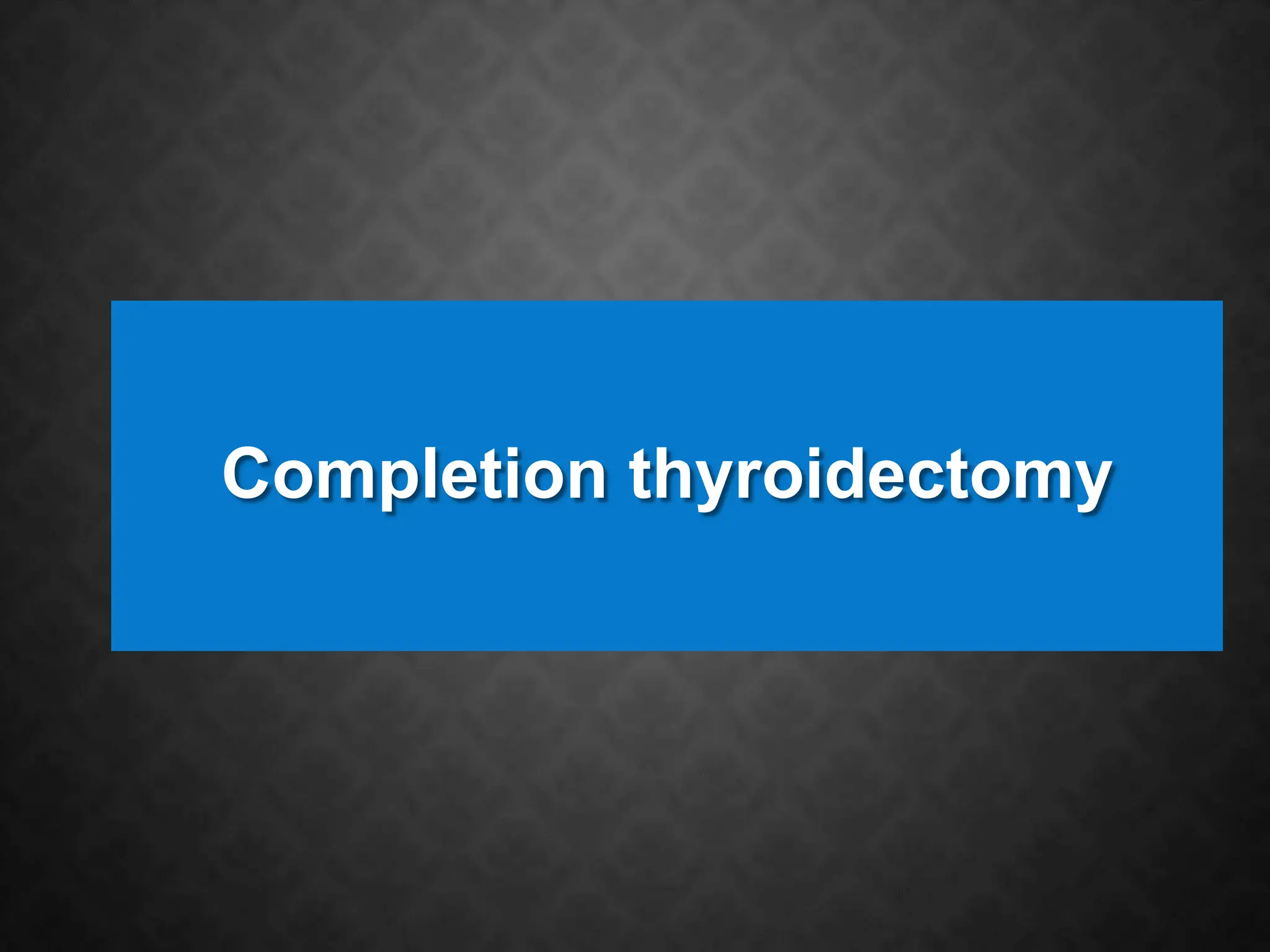 Completion thyroidectomy